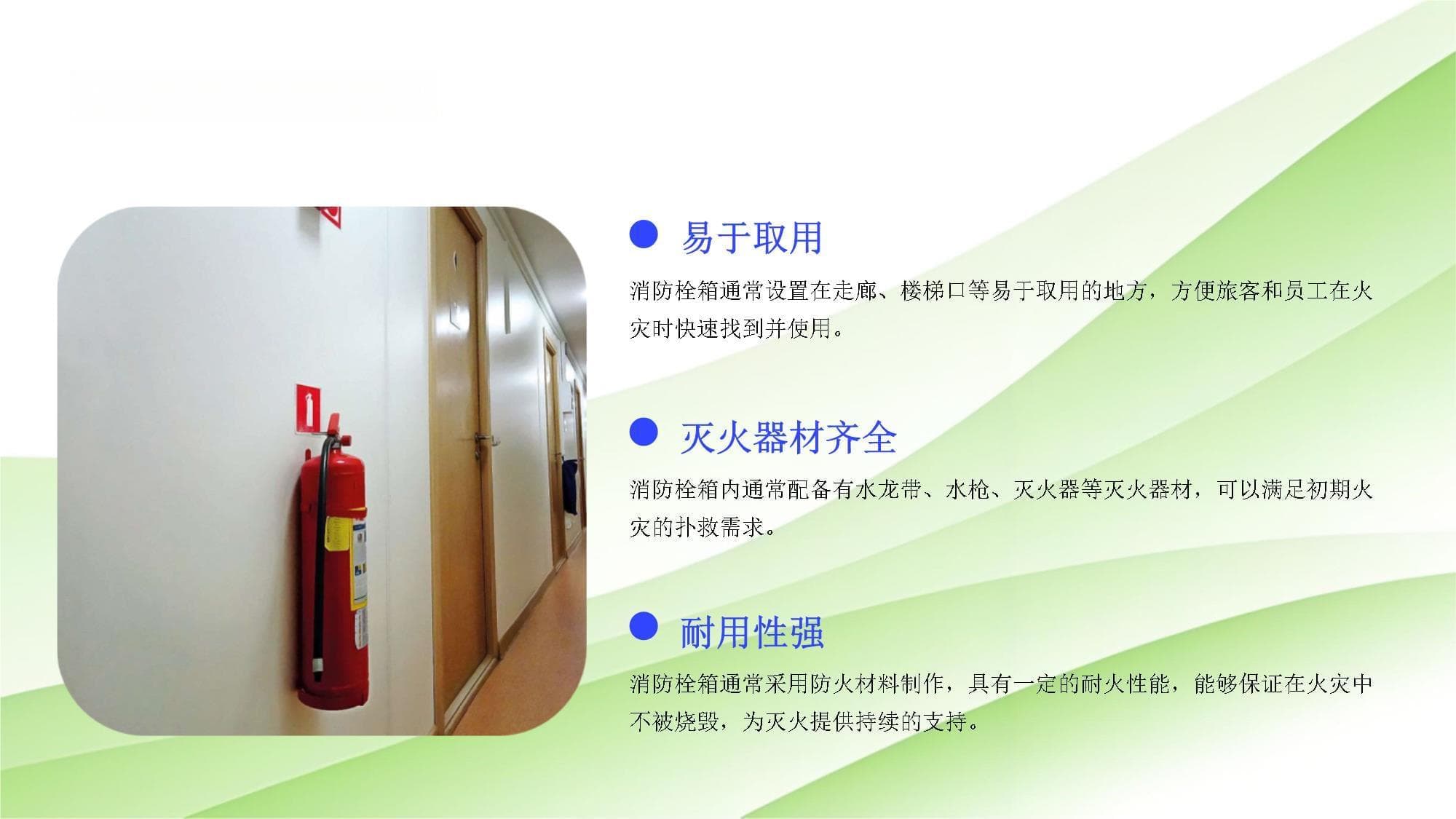 易于取用

消防栓箱通常设置在走廊、楼梯口等易于取用的地方，方便旅客和员工在火灾时快速找到并使用。

灭火器材齐全

消防栓箱内通常配备有水龙带、水枪、灭火器等灭火器材，可以满足初期火灾的扑救需求。

耐用性强

消防栓箱通常采用防火材料制作，具有一定的耐火性能，能够保证在火灾中不被烧毁，为灭火提供持续的支持。